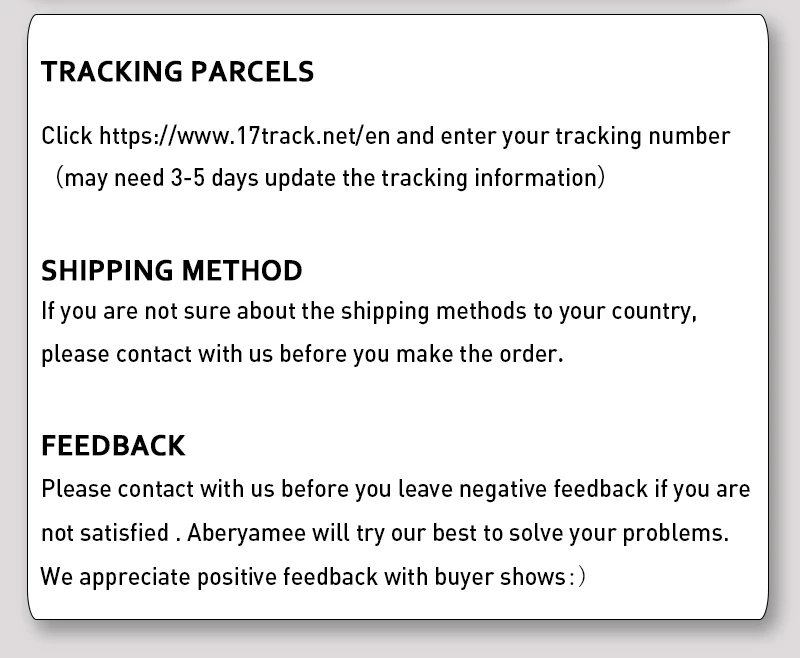 TRACKING PARCELS

Click https://www.17track.net/en and enter your tracking number （may need 3-5 days update the tracking information）

SHIPPING METHOD
If you are not sure about the shipping methods to your country, please contact with us before you make the order.

FEEDBACK
Please contact with us before you leave negative feedback if you are not satisfied . Aberyamee will try our best to solve your problems. We appreciate positive feedback with buyer shows：）